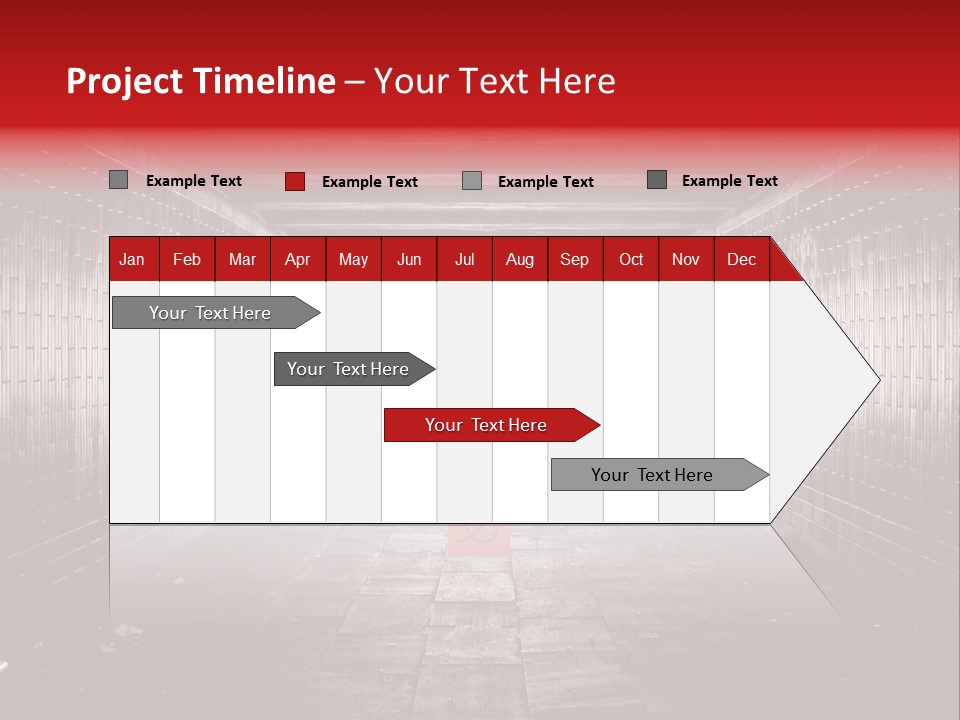 Project Timeline – Your Text Here

Example Text Example Text Example Text Example Text

| Jan | Feb | Mar | Apr | May | Jun | Jul | Aug | Sep | Oct | Nov | Dec |
|---|---|---|---|---|---|---|---|---|---|---|---|

Your Text Here

Your Text Here

Your Text Here

Your Text Here